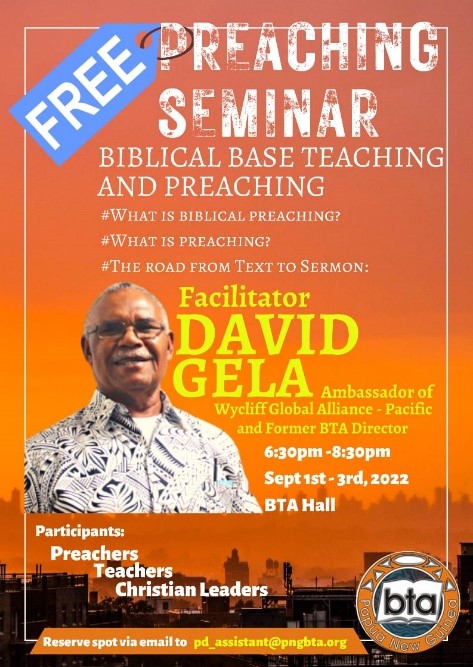 FREE

PREACHING SEMINAR

BIBLICAL BASE TEACHING AND PREACHING

#WHAT IS BIBLICAL PREACHING?

#WHAT IS PREACHING?

#THE ROAD FROM TEXT TO SERMON:

Facilitator

DAVID GELA

Ambassador of Wycliff Global Alliance - Pacific and Former BTA Director

6:30pm -8:30pm

Sept 1st - 3rd, 2022

BTA Hall

Participants:

Preachers

Teachers

Christian Leaders

bta

Papua New Guinea

Reserve spot via email to pd_assistant@pngbta.org